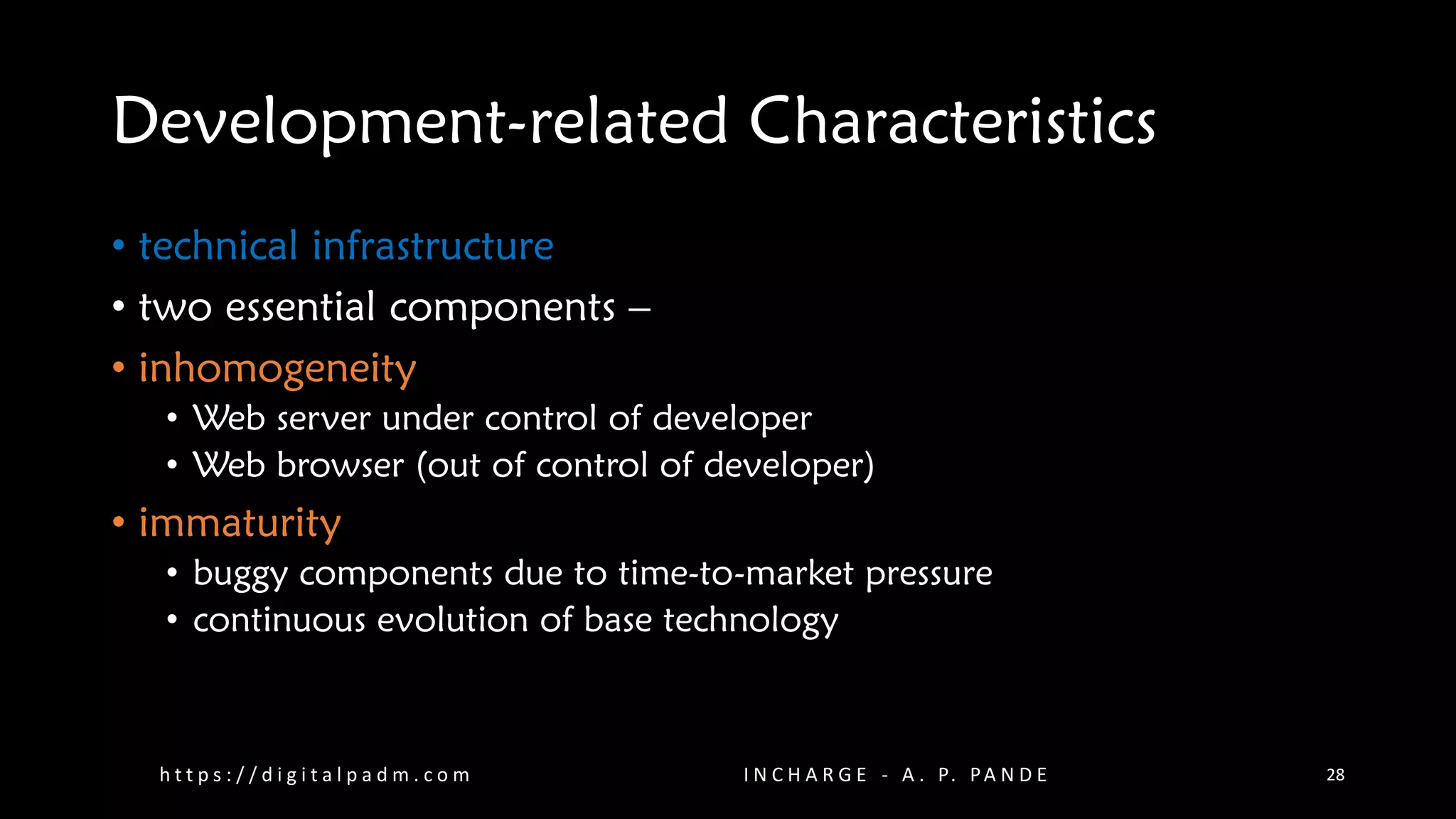 Development-related Characteristics

• technical infrastructure
• two essential components –
• inhomogeneity
  • Web server under control of developer
  • Web browser (out of control of developer)
• immaturity
  • buggy components due to time-to-market pressure
  • continuous evolution of base technology

https://digitalpadm.com INCHARGE - A. P. PANDE 28